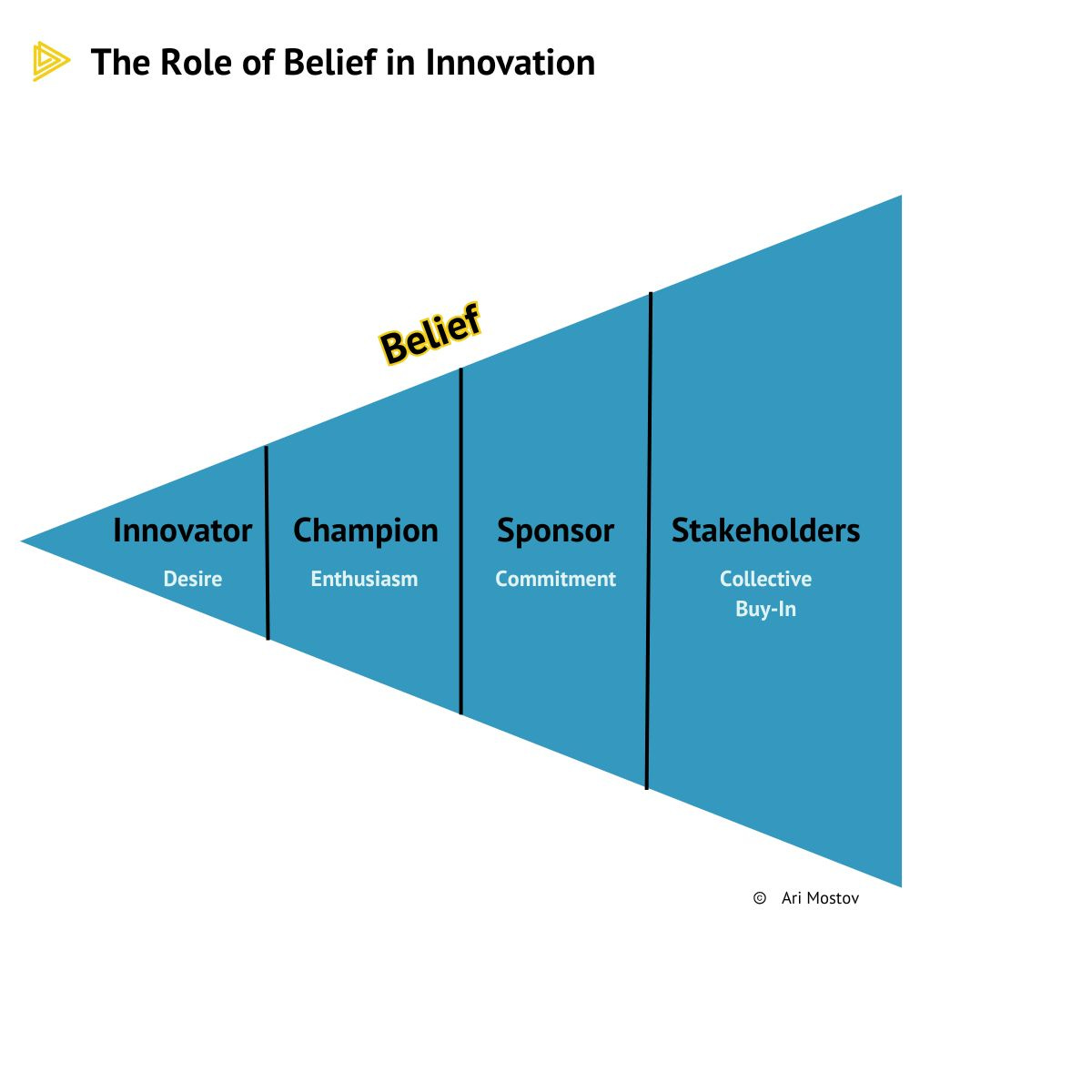 The Role of Belief in Innovation

Belief

Innovator
Desire

Champion
Enthusiasm

Sponsor
Commitment

Stakeholders
Collective Buy-In

© Ari Mostov